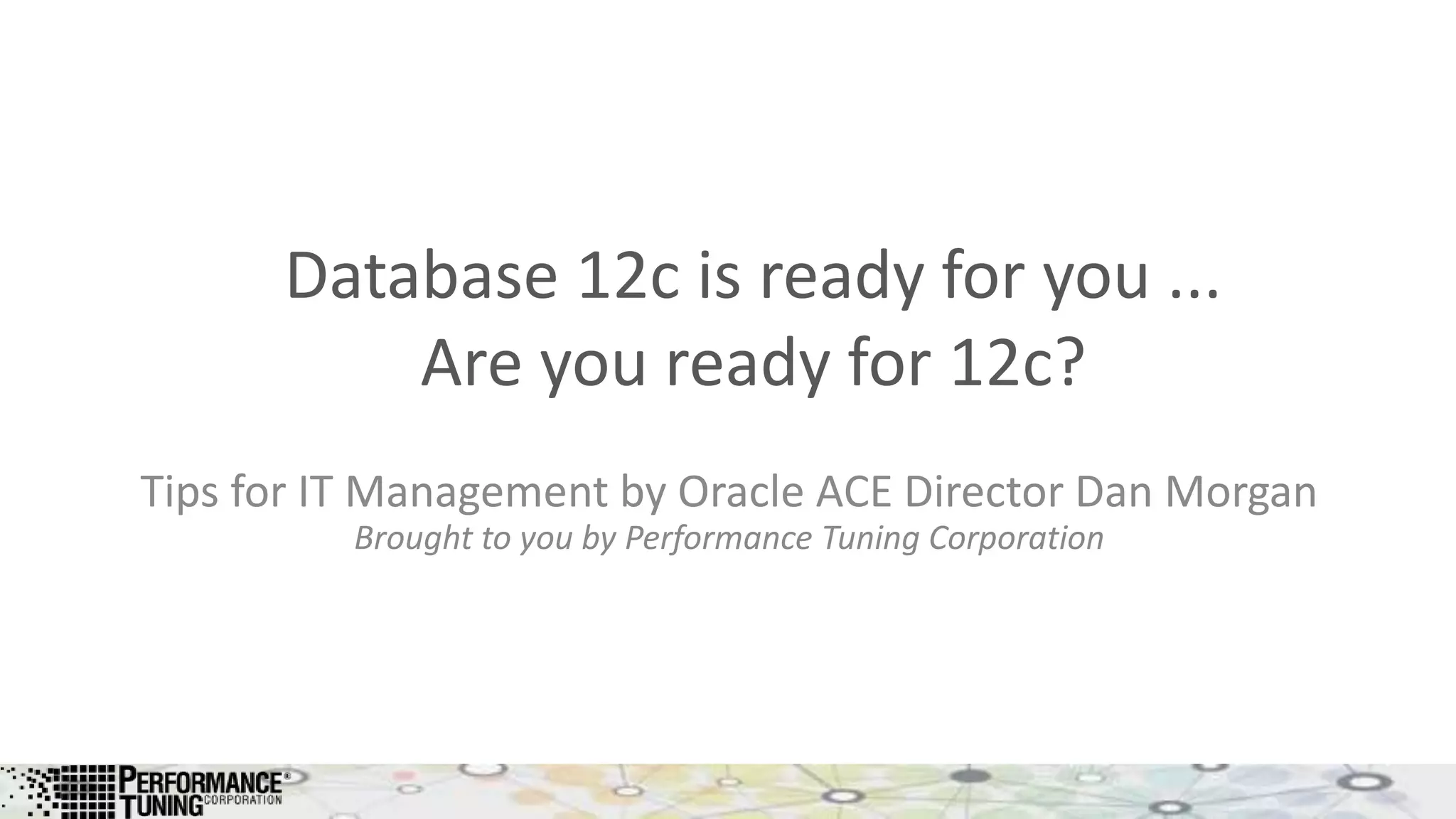 Database 12c is ready for you ...
Are you ready for 12c?

Tips for IT Management by Oracle ACE Director Dan Morgan
Brought to you by Performance Tuning Corporation

PERFORMANCE® TUNING CORPORATION